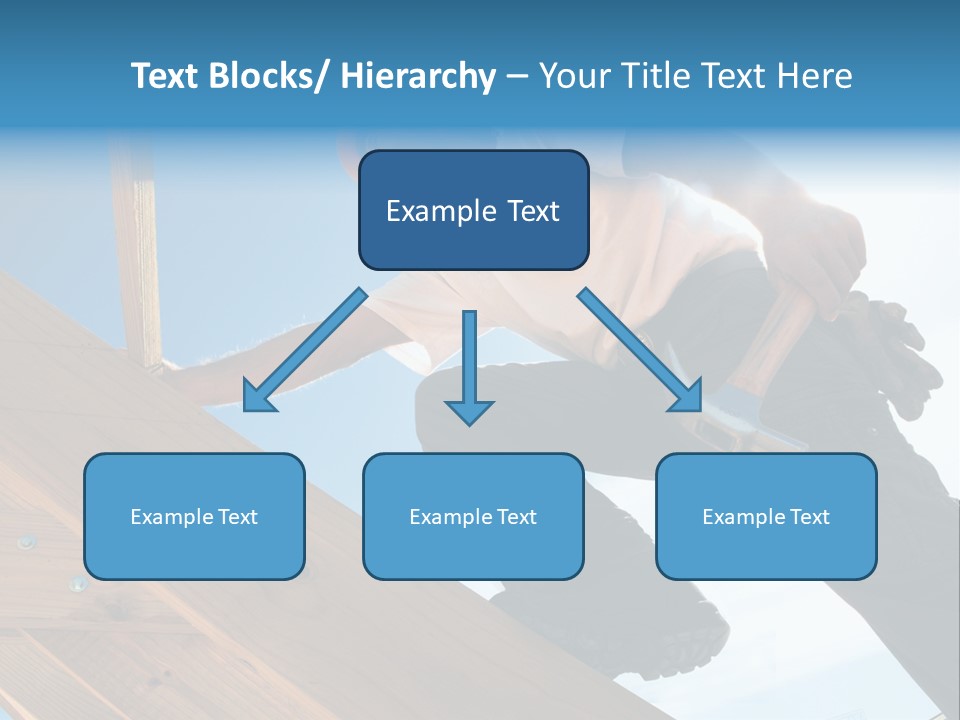 Text Blocks/ Hierarchy – Your Title Text Here

Example Text

Example Text

Example Text

Example Text